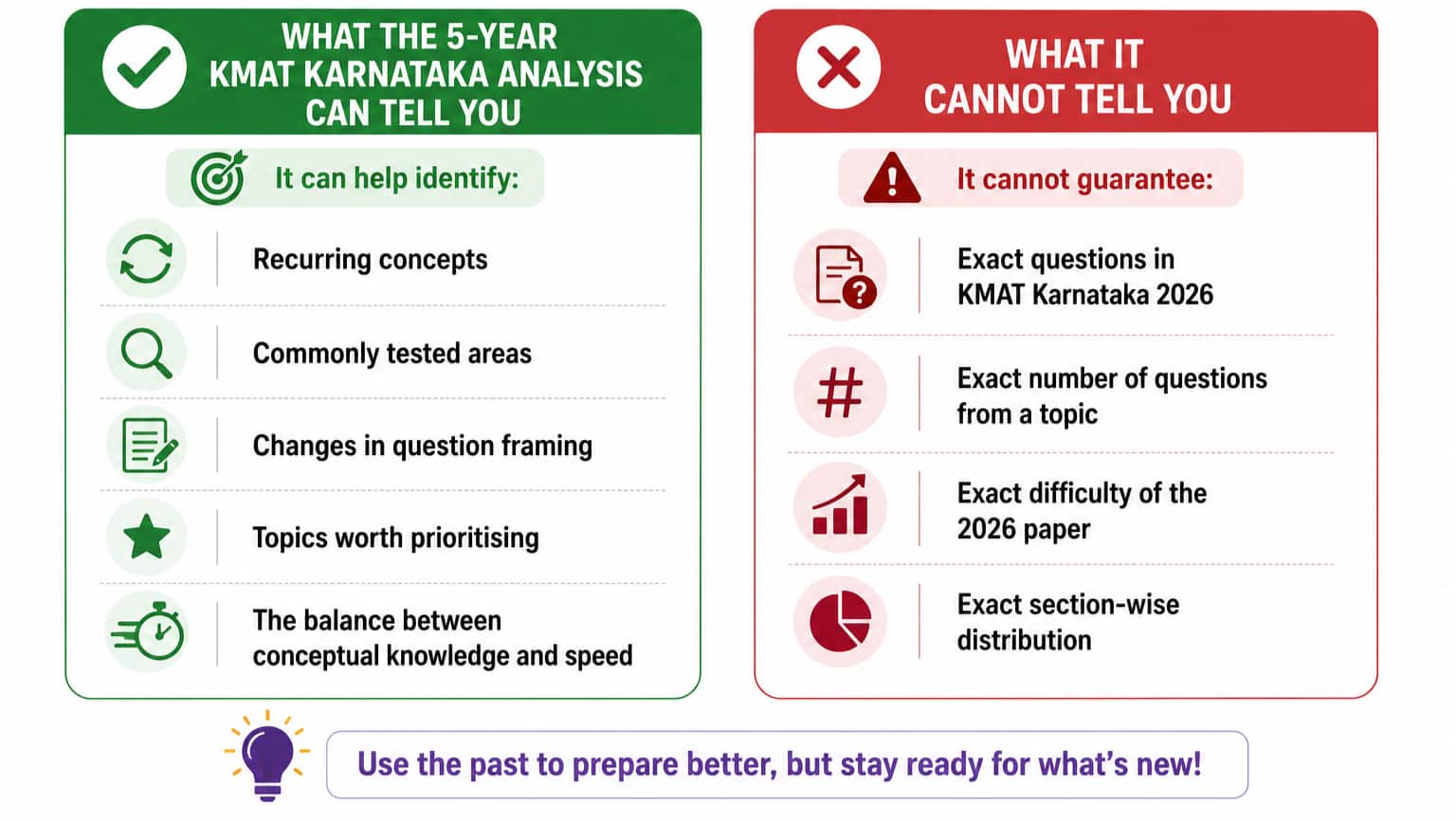 WHAT THE 5-YEAR KMAT KARNATAKA ANALYSIS CAN TELL YOU

It can help identify:

Recurring concepts

Commonly tested areas

Changes in question framing

Topics worth prioritising

The balance between conceptual knowledge and speed

WHAT IT CANNOT TELL YOU

It cannot guarantee:

Exact questions in KMAT Karnataka 2026

Exact number of questions from a topic

Exact difficulty of the 2026 paper

Exact section-wise distribution

Use the past to prepare better, but stay ready for what's new!